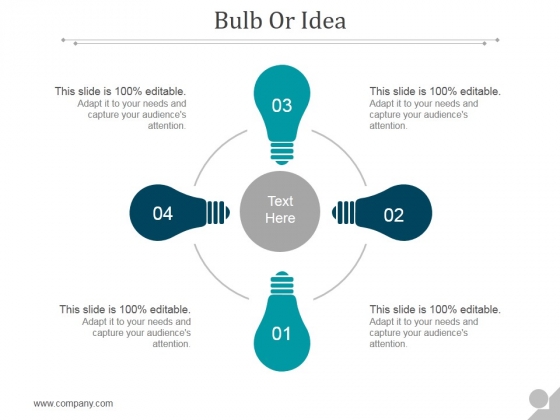 Bulb Or Idea

This slide is 100% editable. Adapt it to your needs and capture your audience's attention.

03

This slide is 100% editable. Adapt it to your needs and capture your audience's attention.

04

Text Here

02

This slide is 100% editable. Adapt it to your needs and capture your audience's attention.

01

This slide is 100% editable. Adapt it to your needs and capture your audience's attention.

www.company.com